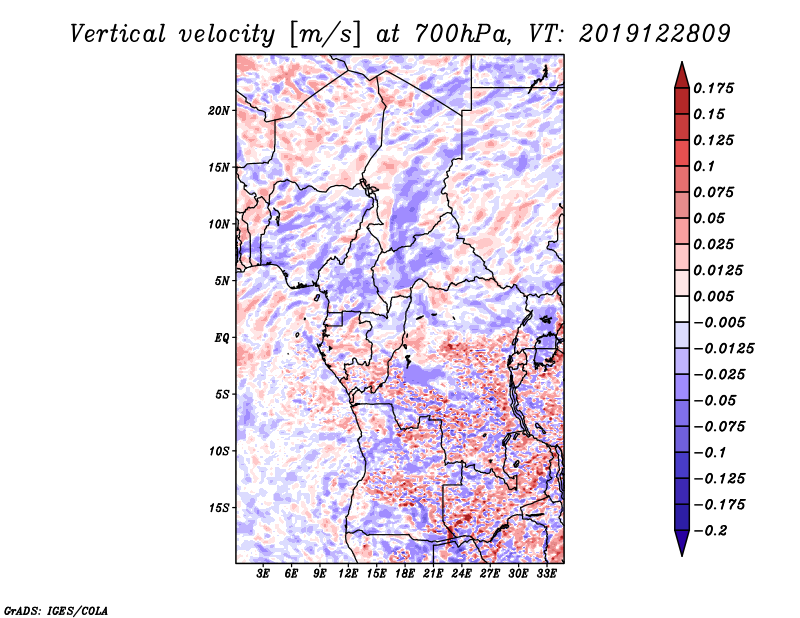 Vertical velocity [m/s] at 700hPa, VT: 2019122809

20N
15N
10N
5N
EQ
5S
10S
15S

3E 6E 9E 12E 15E 18E 21E 24E 27E 30E 33E

0.175
0.15
0.125
0.1
0.075
0.05
0.025
0.0125
0.005
−0.005
−0.0125
−0.025
−0.05
−0.075
−0.1
−0.125
−0.175
−0.2

GrADS: IGES/COLA